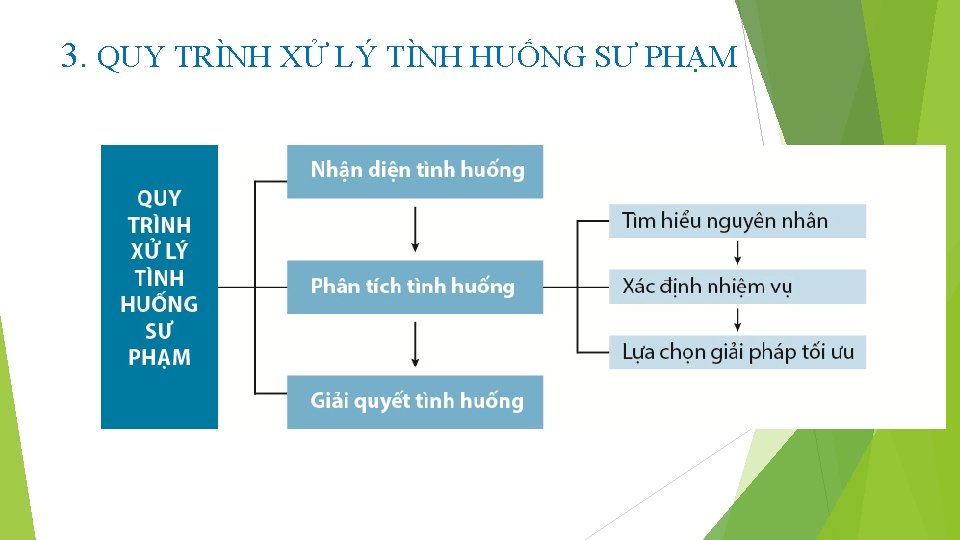 3. QUY TRÌNH XỬ LÝ TÌNH HUỐNG SƯ PHẠM

QUY TRÌNH XỬ LÝ TÌNH HUỐNG SƯ PHẠM

Nhận diện tình huống

Phân tích tình huống

Giải quyết tình huống

Tìm hiểu nguyên nhân

Xác định nhiệm vụ

Lựa chọn giải pháp tối ưu